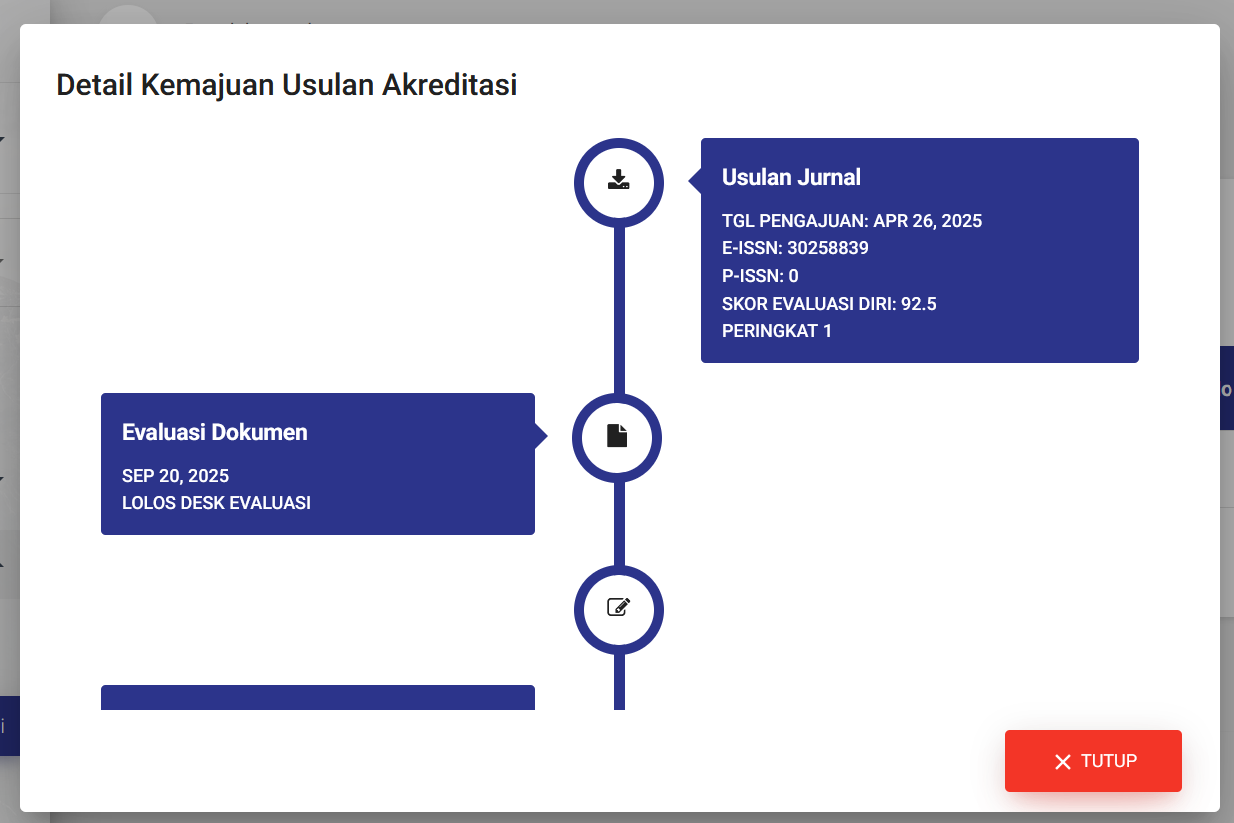 Detail Kemajuan Usulan Akreditasi

Usulan Jurnal

TGL PENGAJUAN: APR 26, 2025
E-ISSN: 30258839
P-ISSN: 0
SKOR EVALUASI DIRI: 92.5
PERINGKAT 1

Evaluasi Dokumen

SEP 20, 2025
LOLOS DESK EVALUASI

TUTUP